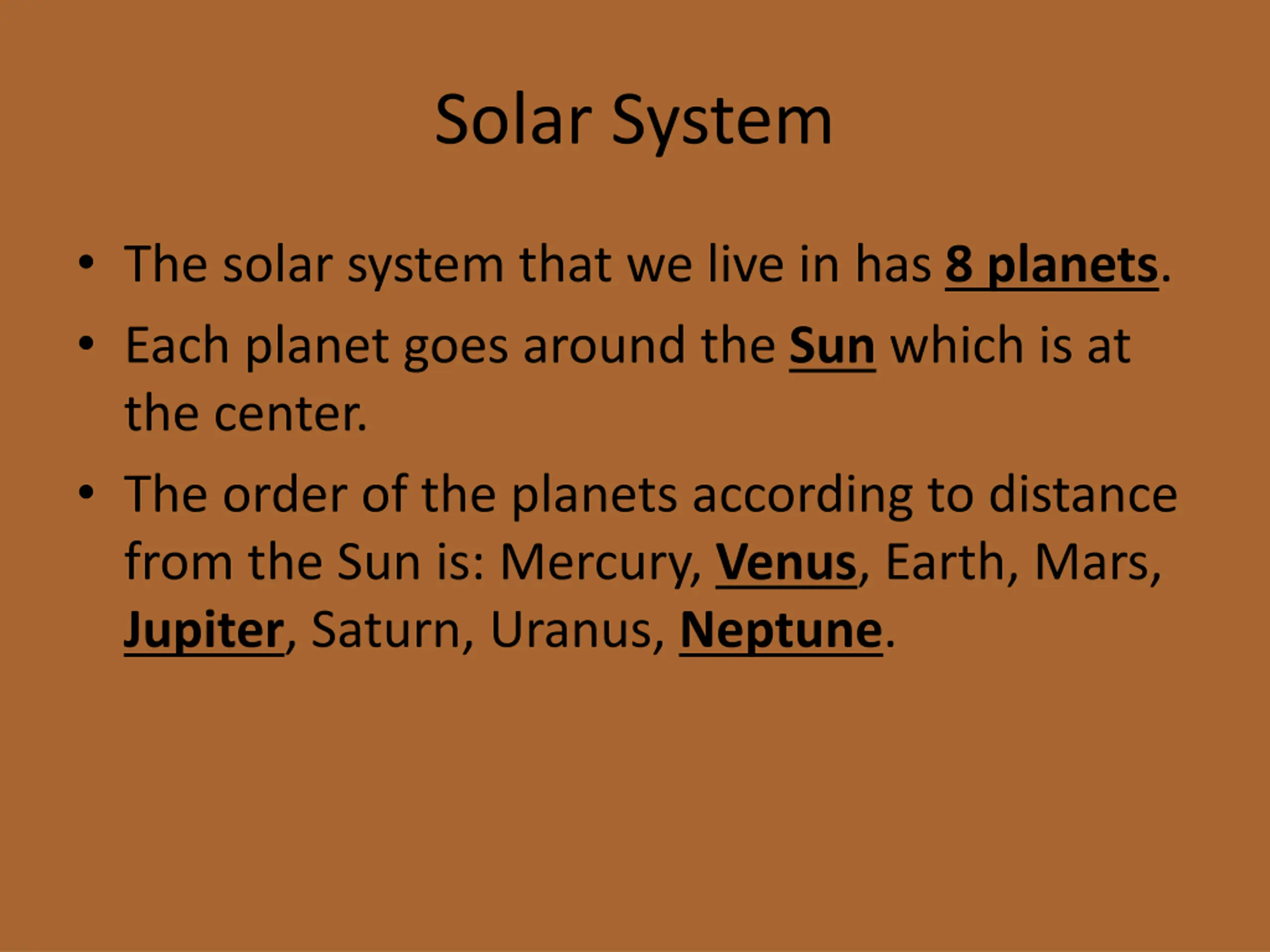 Solar System

• The solar system that we live in has 8 planets.
• Each planet goes around the Sun which is at the center.
• The order of the planets according to distance from the Sun is: Mercury, Venus, Earth, Mars, Jupiter, Saturn, Uranus, Neptune.